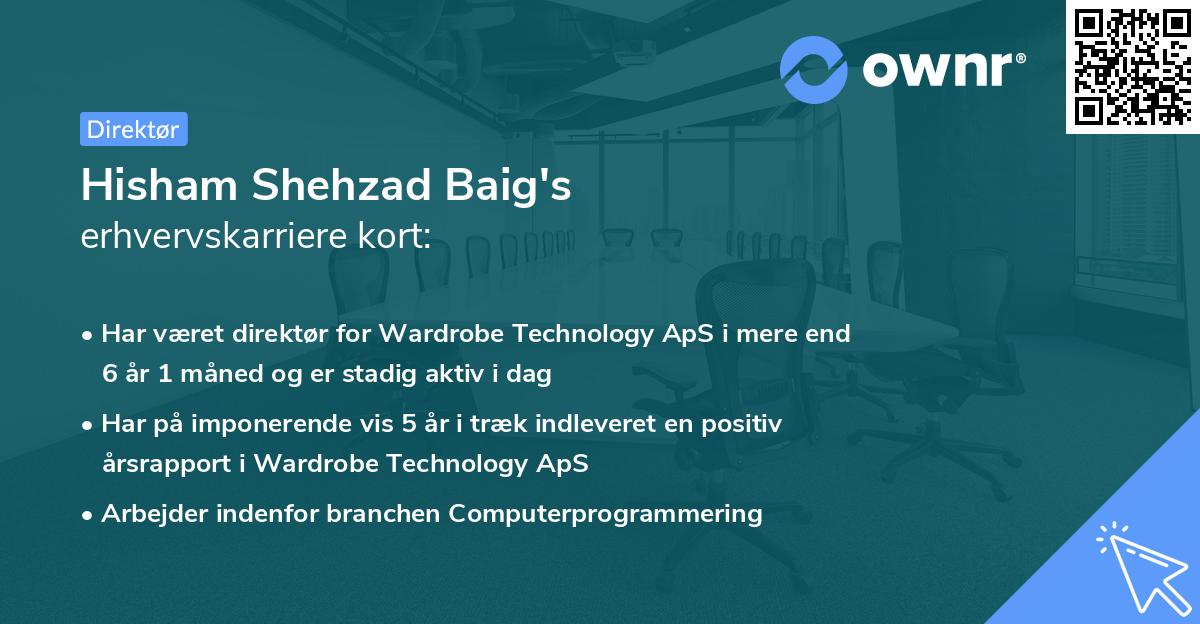 ownr®

Direktør

Hisham Shehzad Baig's
erhvervskarriere kort:

• Har været direktør for Wardrobe Technology ApS i mere end 6 år 1 måned og er stadig aktiv i dag

• Har på imponerende vis 5 år i træk indleveret en positiv årsrapport i Wardrobe Technology ApS

• Arbejder indenfor branchen Computerprogrammering